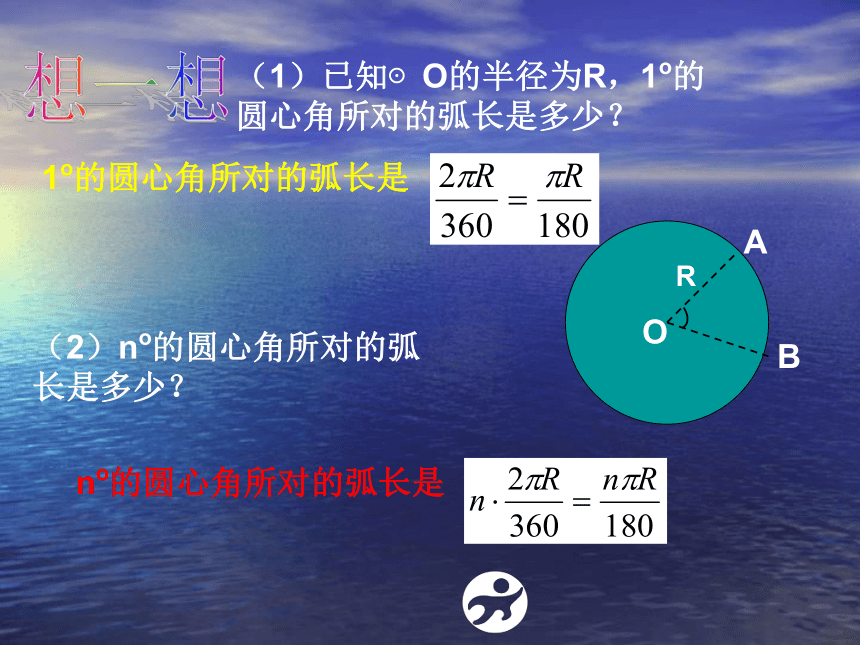 想一想

（1）已知⊙ O的半径为R，1°的圆心角所对的弧长是多少？

1°的圆心角所对的弧长是 $\frac{2\pi R}{360}=\frac{\pi R}{180}$

A

R

O

B

（2）n°的圆心角所对的弧长是多少？

n°的圆心角所对的弧长是 $n\cdot\frac{2\pi R}{360}=\frac{n\pi R}{180}$